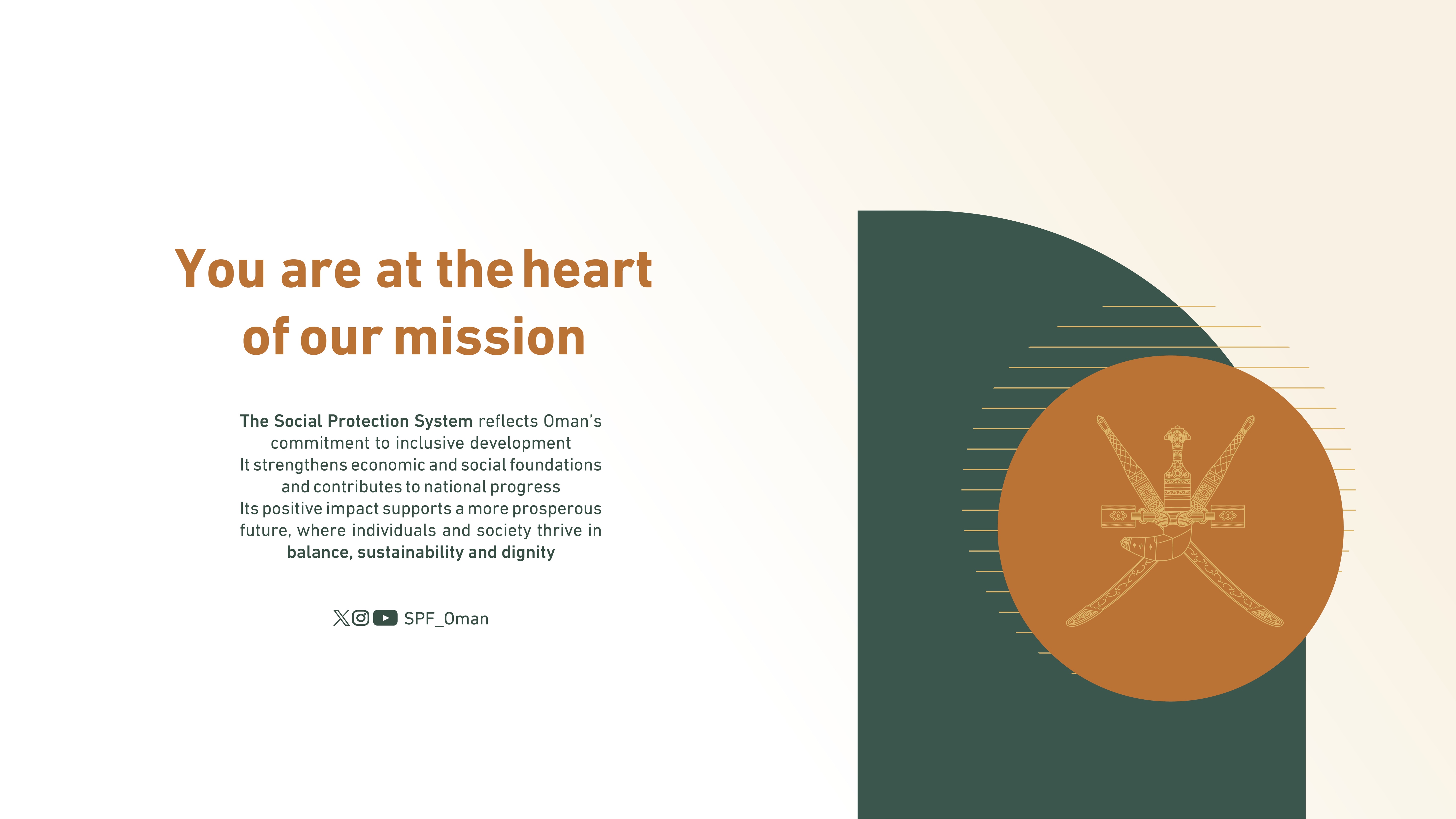 You are at the heart of our mission

The Social Protection System reflects Oman's commitment to inclusive development
It strengthens economic and social foundations and contributes to national progress
Its positive impact supports a more prosperous future, where individuals and society thrive in balance, sustainability and dignity

SPF_Oman